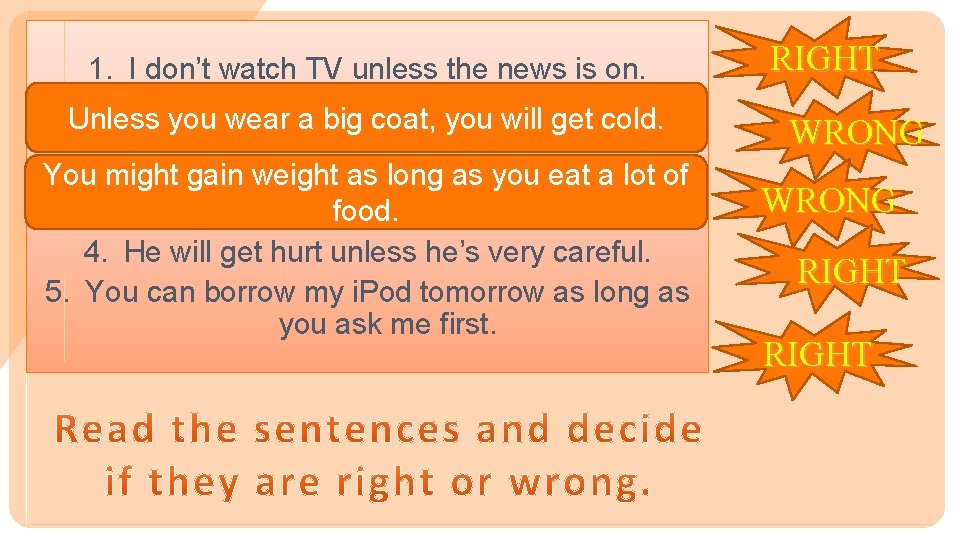 1. I don't watch TV unless the news is on.

Unless you wear a big coat, you will get cold.

You might gain weight as long as you eat a lot of food.

4. He will get hurt unless he's very careful.

5. You can borrow my iPod tomorrow as long as you ask me first.

RIGHT

WRONG

WRONG

RIGHT

RIGHT

Read the sentences and decide if they are right or wrong.